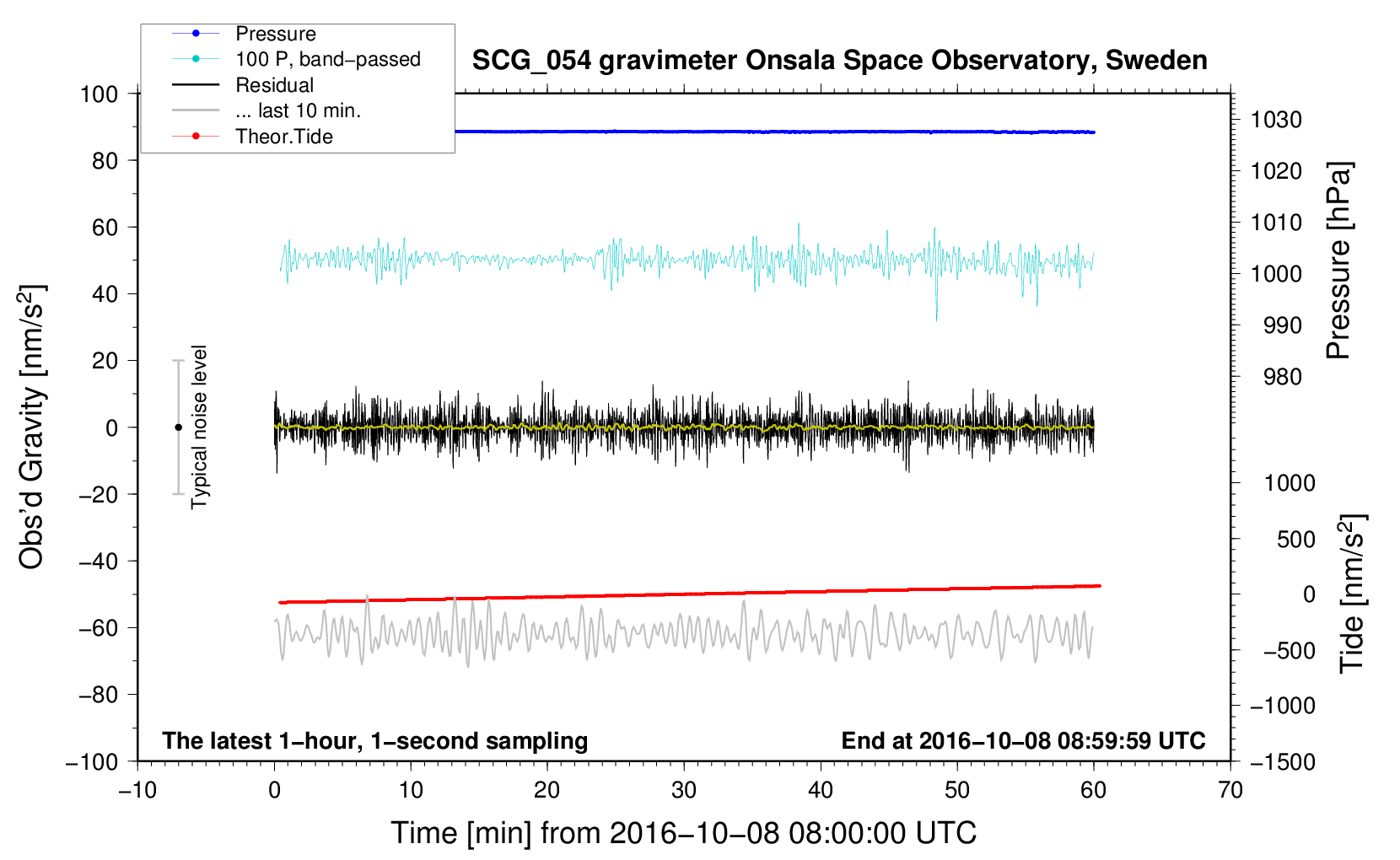 Pressure
100 P, band−passed
Residual
... last 10 min.
Theor.Tide

SCG_054 gravimeter Onsala Space Observatory, Sweden

100
80
60
40
20
0
−20
−40
−60
−80
−100

Obs'd Gravity [nm/s$^2$]

Typical noise level

1030
1020
1010
1000
990
980

Pressure [hPa]

1000
500
0
−500
−1000
−1500

Tide [nm/s$^2$]

The latest 1−hour, 1−second sampling

End at 2016−10−08 08:59:59 UTC

−10
0
10
20
30
40
50
60
70

Time [min] from 2016−10−08 08:00:00 UTC